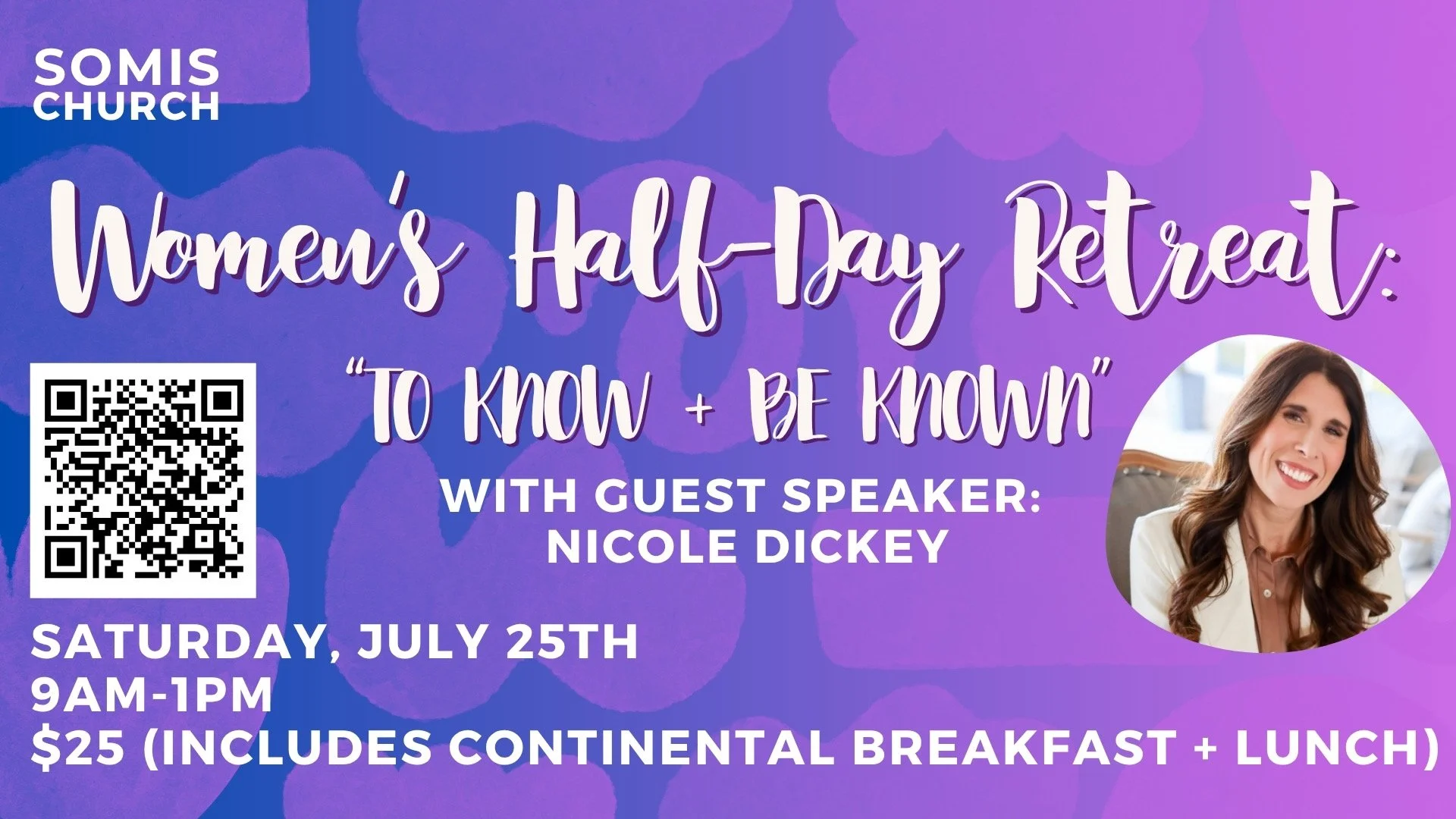 SOMIS CHURCH

Women's Half-Day Retreat:

"TO KNOW + BE KNOWN"

WITH GUEST SPEAKER: NICOLE DICKEY

SATURDAY, JULY 25TH
9AM-1PM
$25 (INCLUDES CONTINENTAL BREAKFAST + LUNCH)